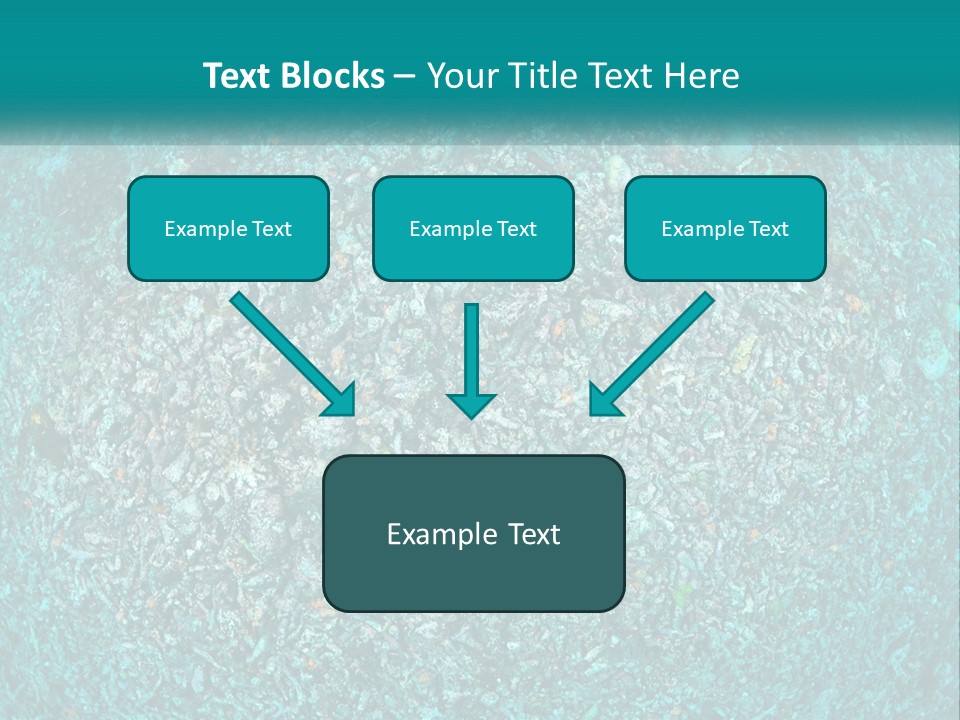 Text Blocks – Your Title Text Here

Example Text

Example Text

Example Text

Example Text